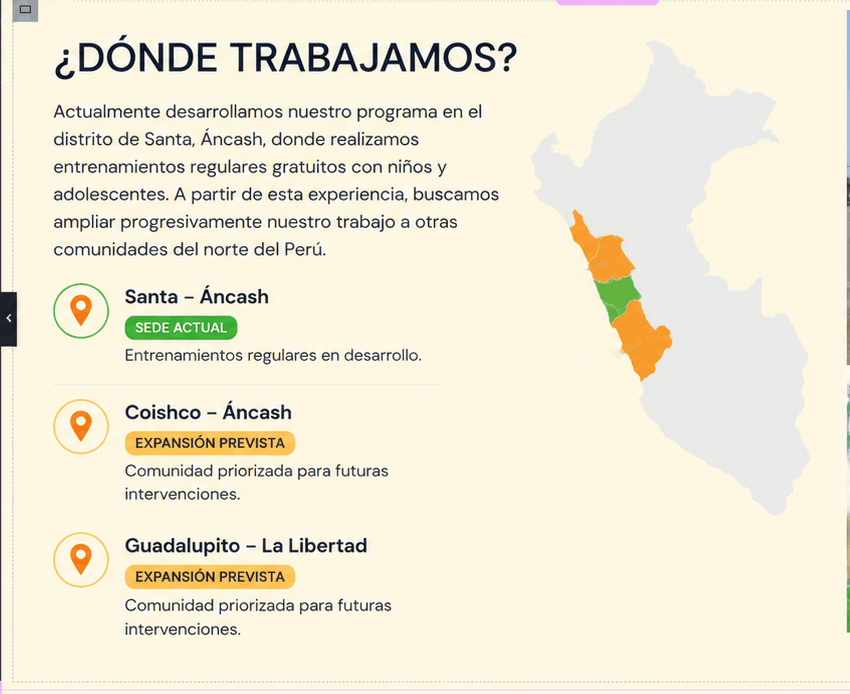 ¿DÓNDE TRABAJAMOS?

Actualmente desarrollamos nuestro programa en el distrito de Santa, Áncash, donde realizamos entrenamientos regulares gratuitos con niños y adolescentes. A partir de esta experiencia, buscamos ampliar progresivamente nuestro trabajo a otras comunidades del norte del Perú.

Santa – Áncash
SEDE ACTUAL
Entrenamientos regulares en desarrollo.

Coishco – Áncash
EXPANSIÓN PREVISTA
Comunidad priorizada para futuras intervenciones.

Guadalupito – La Libertad
EXPANSIÓN PREVISTA
Comunidad priorizada para futuras intervenciones.